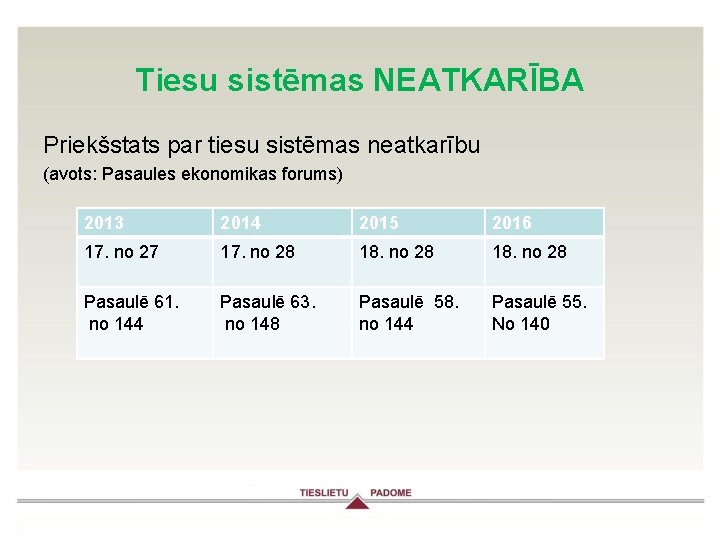 Tiesu sistēmas NEATKARĪBA

Priekšstats par tiesu sistēmas neatkarību
(avots: Pasaules ekonomikas forums)

| 2013 | 2014 | 2015 | 2016 |
|---|---|---|---|
| 17. no 27 | 17. no 28 | 18. no 28 | 18. no 28 |
| Pasaulē 61. no 144 | Pasaulē 63. no 148 | Pasaulē 58. no 144 | Pasaulē 55. No 140 |

TIESLIETU PADOME